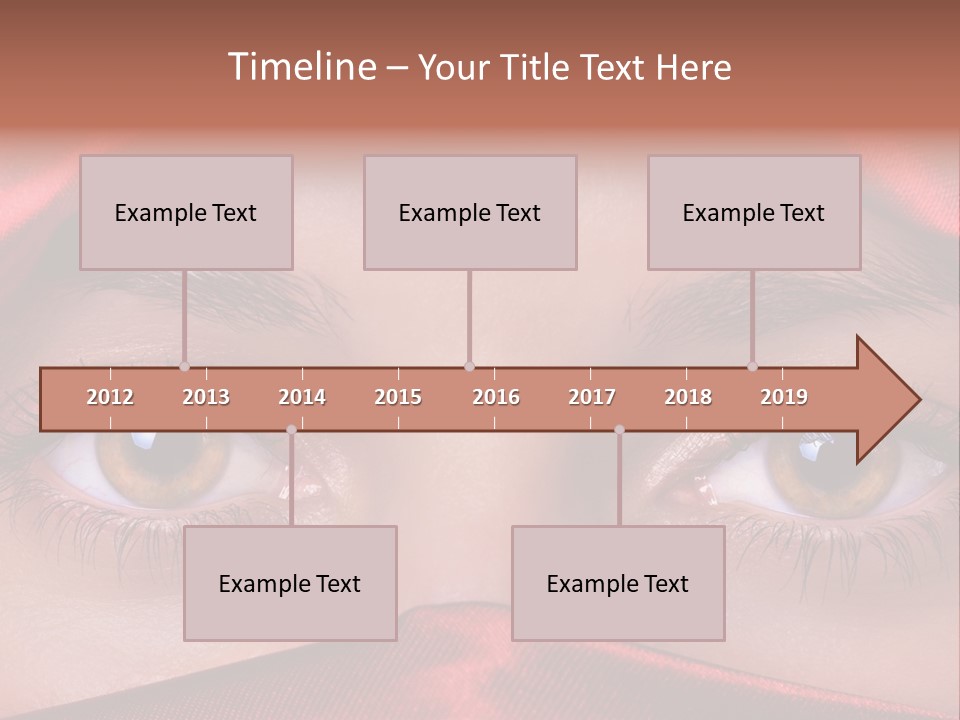 Timeline – Your Title Text Here

Example Text

Example Text

Example Text

2012 2013 2014 2015 2016 2017 2018 2019

Example Text

Example Text